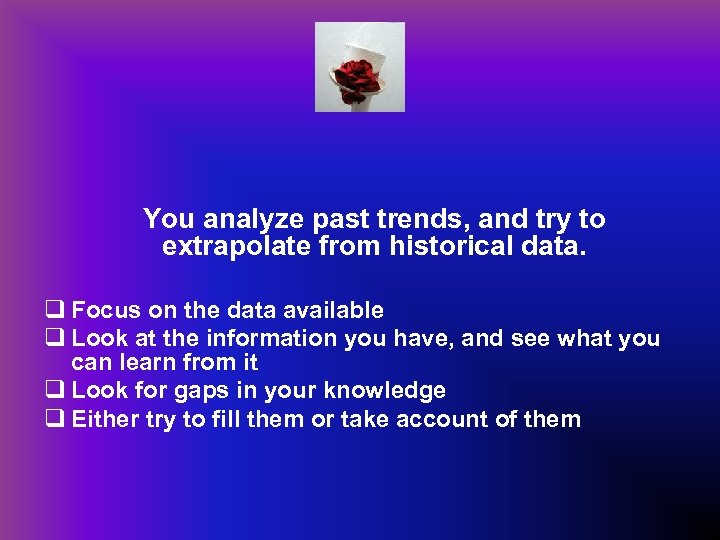 You analyze past trends, and try to extrapolate from historical data.

❑ Focus on the data available
❑ Look at the information you have, and see what you can learn from it
❑ Look for gaps in your knowledge
❑ Either try to fill them or take account of them